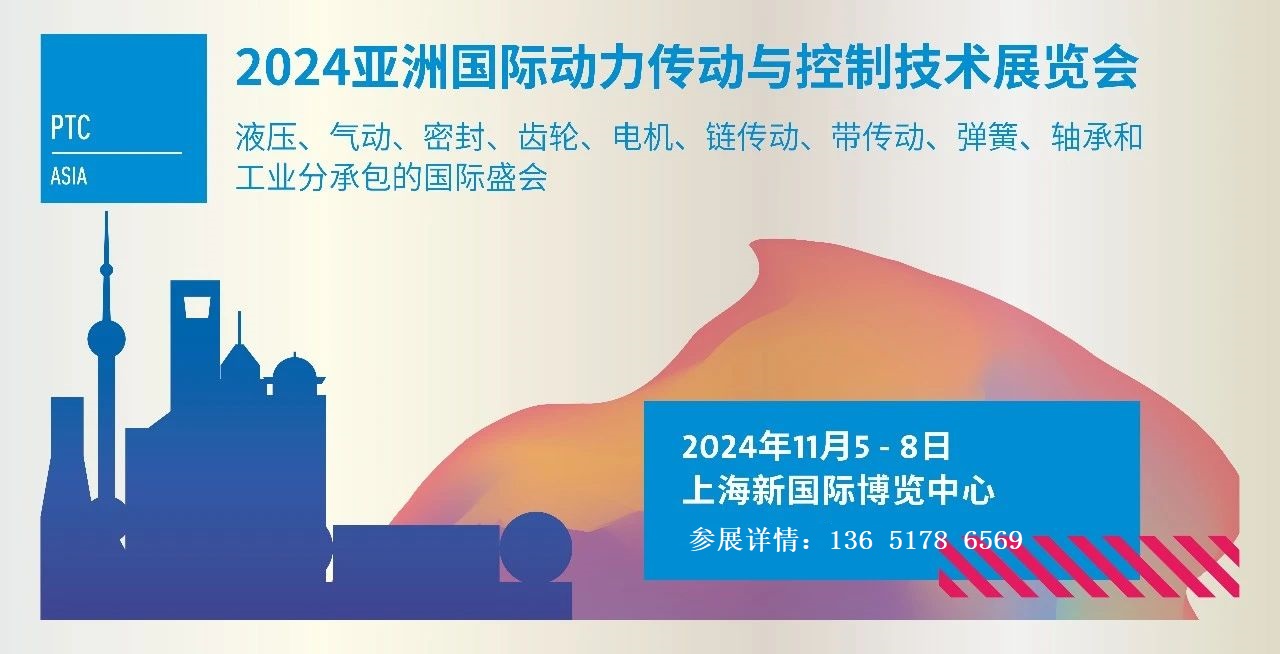 PTC
ASIA

2024亚洲国际动力传动与控制技术展览会

液压、气动、密封、齿轮、电机、链传动、带传动、弹簧、轴承和工业分承包的国际盛会

2024年11月5 - 8日
上海新国际博览中心
参展详情：136 5178 6569